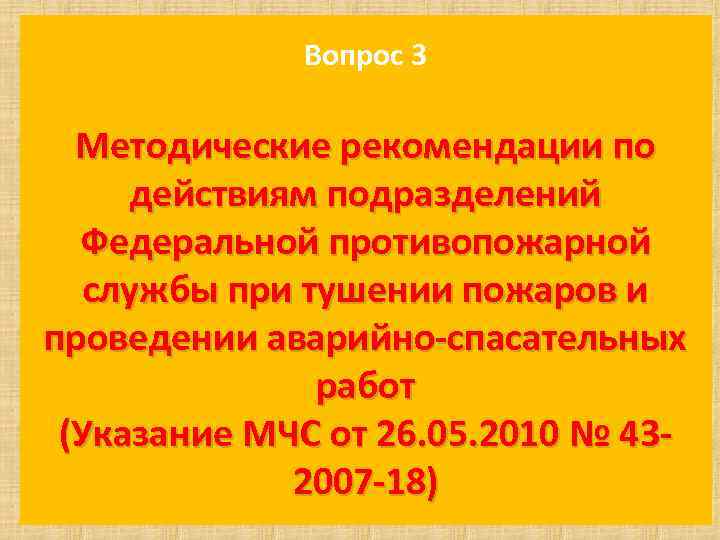 Вопрос 3

Методические рекомендации по действиям подразделений Федеральной противопожарной службы при тушении пожаров и проведении аварийно-спасательных работ
(Указание МЧС от 26.05.2010 № 43-2007-18)